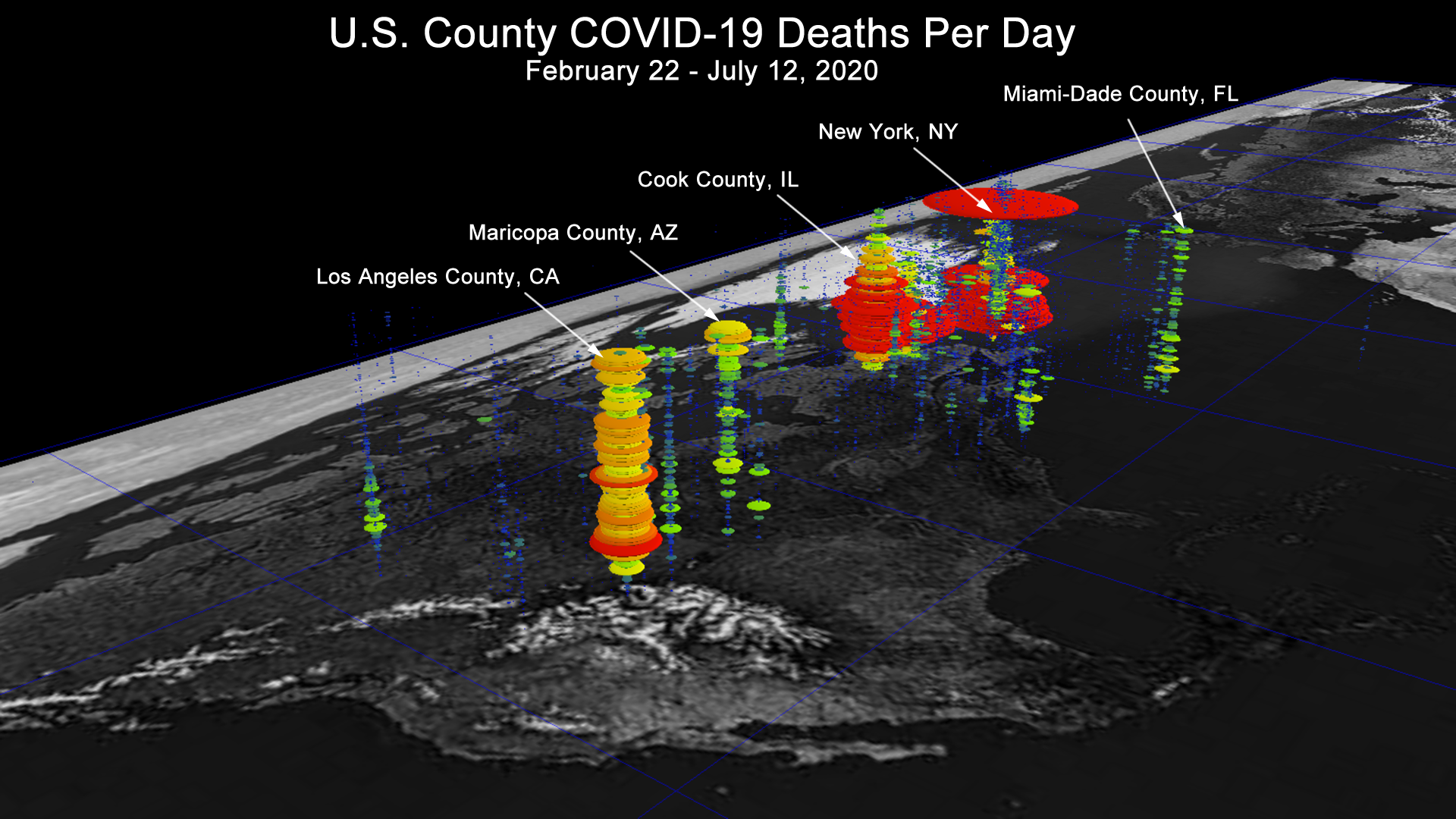 U.S. County COVID-19 Deaths Per Day
February 22 - July 12, 2020

Miami-Dade County, FL

New York, NY

Cook County, IL

Maricopa County, AZ

Los Angeles County, CA